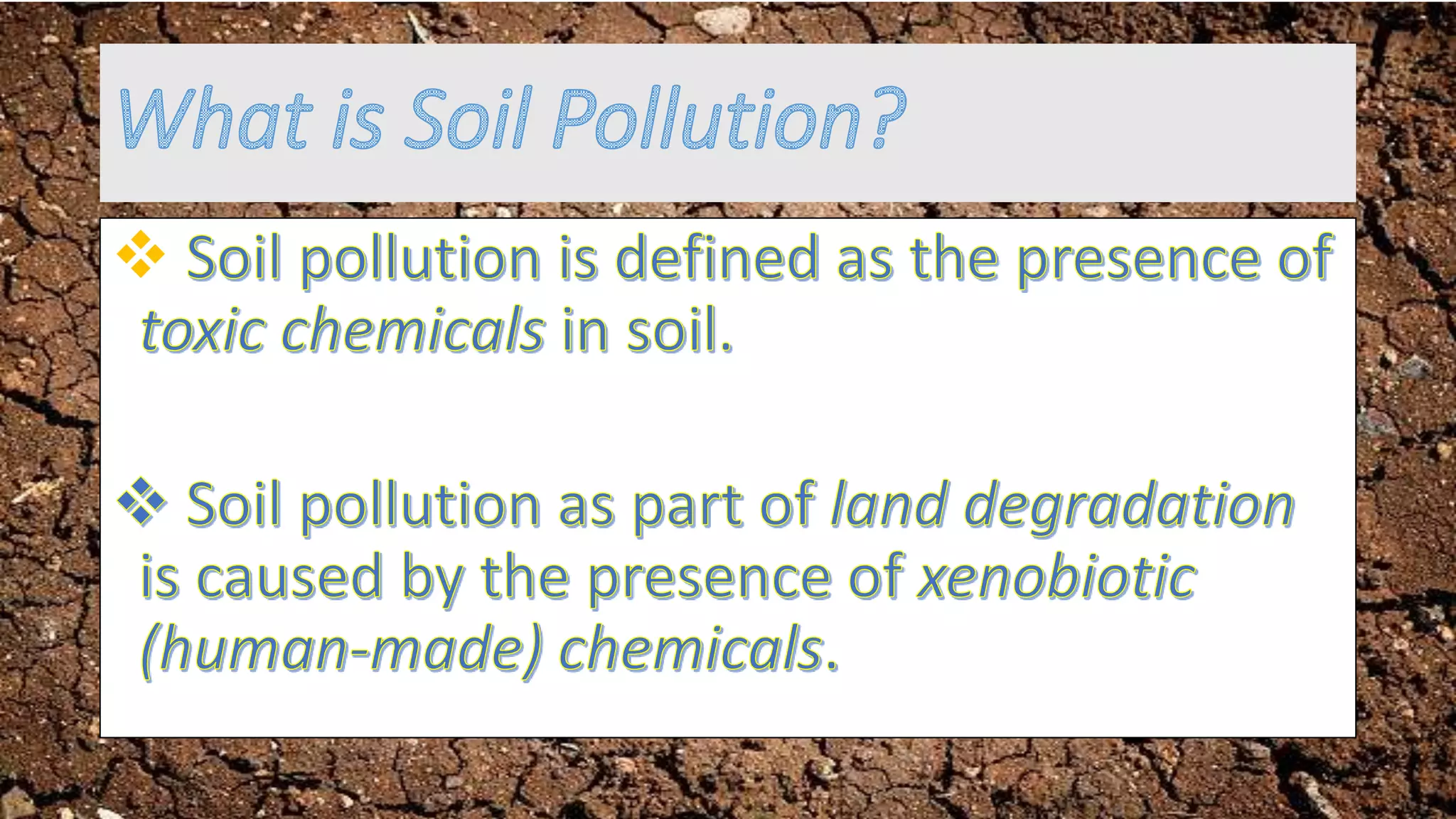 What is Soil Pollution?

❖ Soil pollution is defined as the presence of toxic chemicals in soil.

❖ Soil pollution as part of land degradation is caused by the presence of xenobiotic (human-made) chemicals.